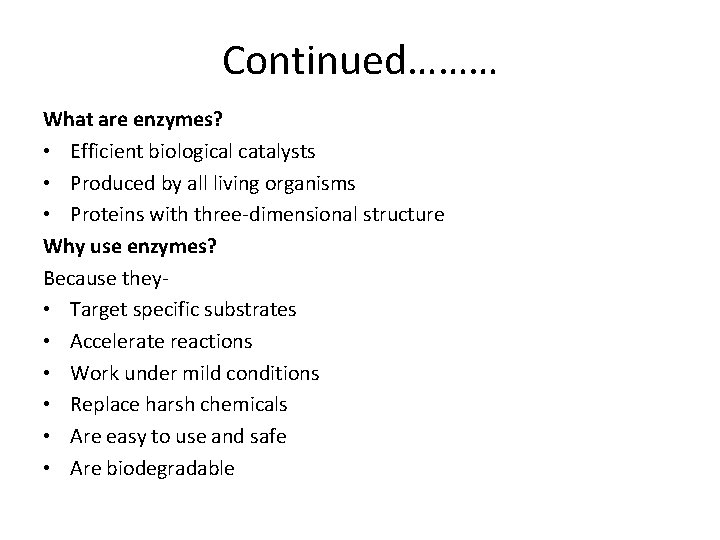 Continued………

What are enzymes?

• Efficient biological catalysts
• Produced by all living organisms
• Proteins with three-dimensional structure

Why use enzymes?

Because they-

• Target specific substrates
• Accelerate reactions
• Work under mild conditions
• Replace harsh chemicals
• Are easy to use and safe
• Are biodegradable